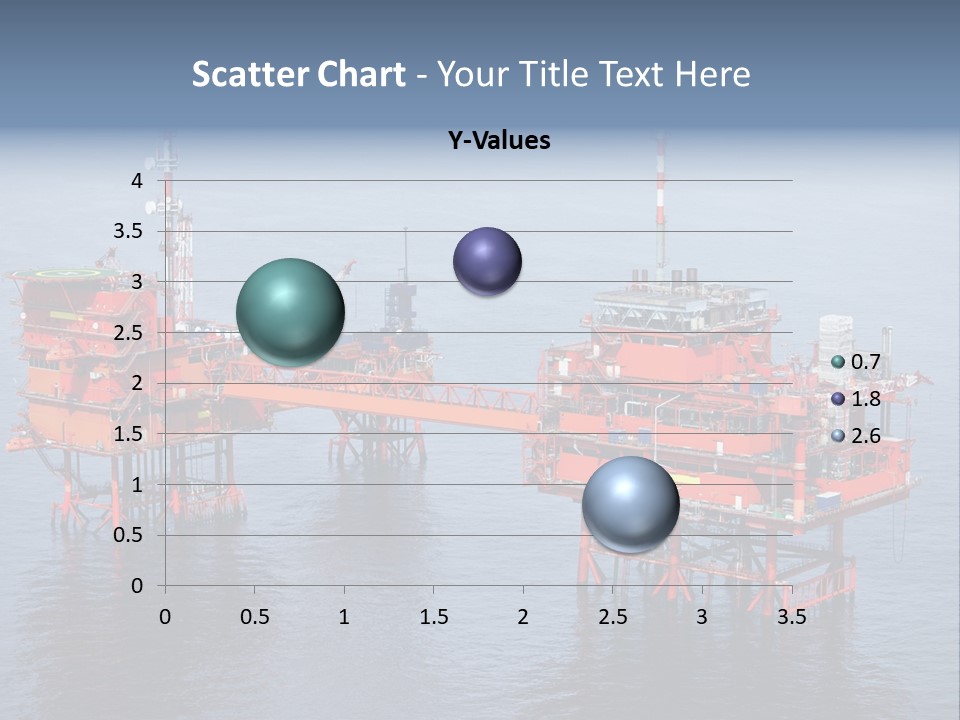 Scatter Chart - Your Title Text Here

Y-Values

4
3.5
3
2.5
2
1.5
1
0.5
0

0 0.5 1 1.5 2 2.5 3 3.5

0.7
1.8
2.6